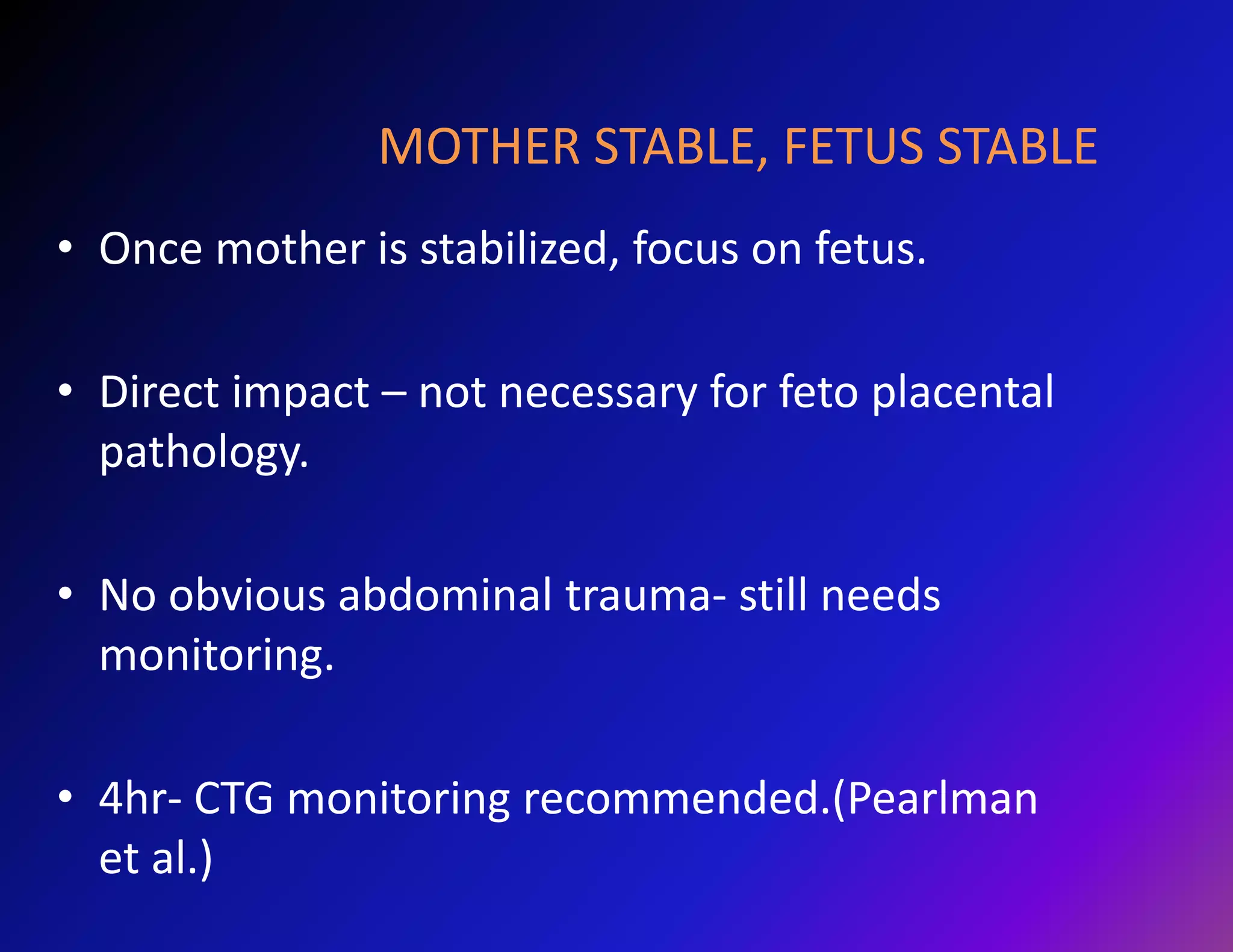 MOTHER STABLE, FETUS STABLE

• Once mother is stabilized, focus on fetus.

• Direct impact – not necessary for feto placental pathology.

• No obvious abdominal trauma- still needs monitoring.

• 4hr- CTG monitoring recommended.(Pearlman et al.)